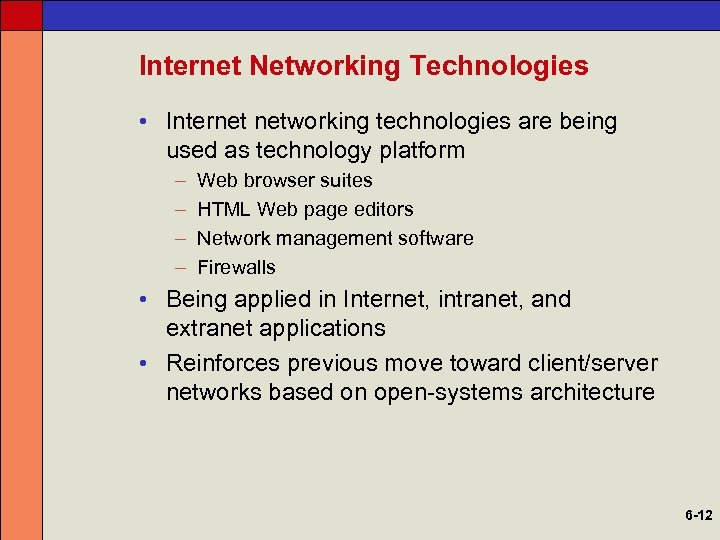 Internet Networking Technologies

• Internet networking technologies are being used as technology platform
  – Web browser suites
  – HTML Web page editors
  – Network management software
  – Firewalls
• Being applied in Internet, intranet, and extranet applications
• Reinforces previous move toward client/server networks based on open-systems architecture

6-12